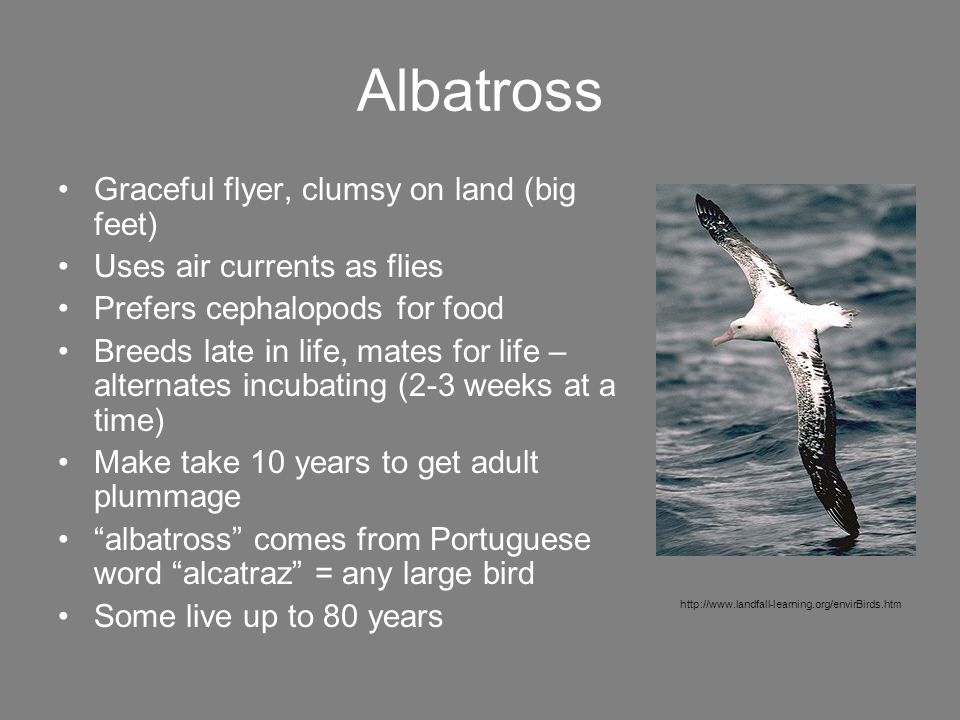 Albatross

• Graceful flyer, clumsy on land (big feet)
• Uses air currents as flies
• Prefers cephalopods for food
• Breeds late in life, mates for life – alternates incubating (2-3 weeks at a time)
• Make take 10 years to get adult plummage
• “albatross” comes from Portuguese word “alcatraz” = any large bird
• Some live up to 80 years

http://www.landfall-learning.org/envirBirds.htm